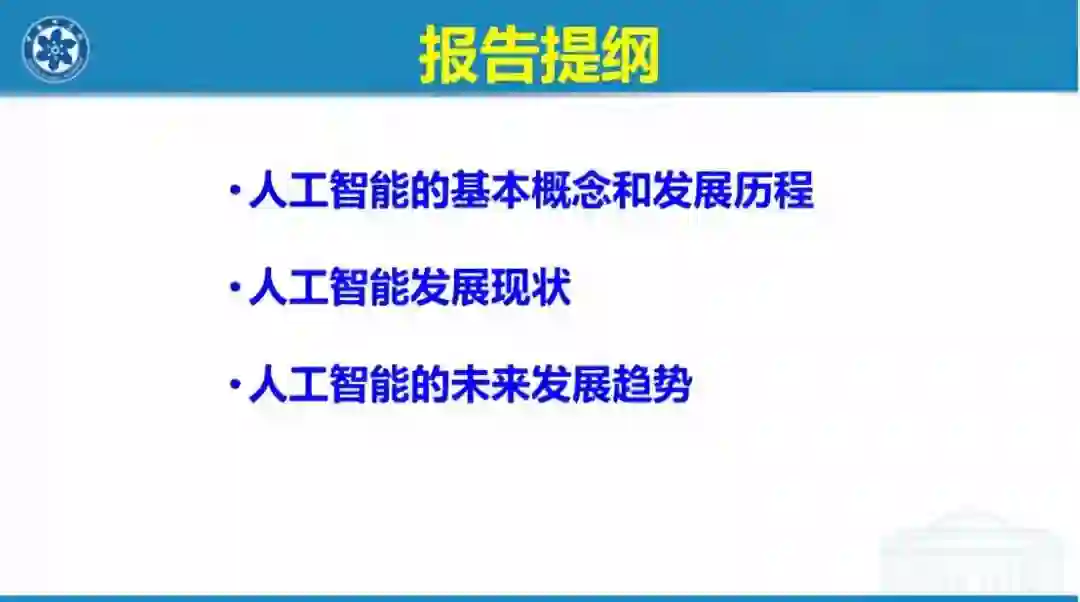 报告提纲

· 人工智能的基本概念和发展历程

· 人工智能发展现状

· 人工智能的未来发展趋势